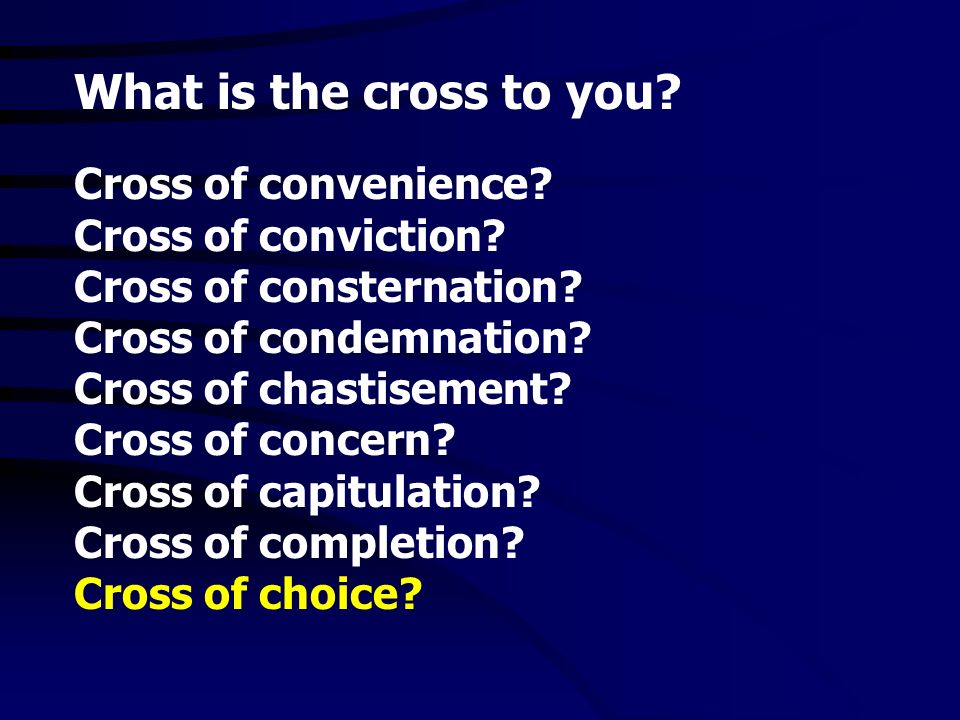 What is the cross to you?

Cross of convenience?
Cross of conviction?
Cross of consternation?
Cross of condemnation?
Cross of chastisement?
Cross of concern?
Cross of capitulation?
Cross of completion?
Cross of choice?